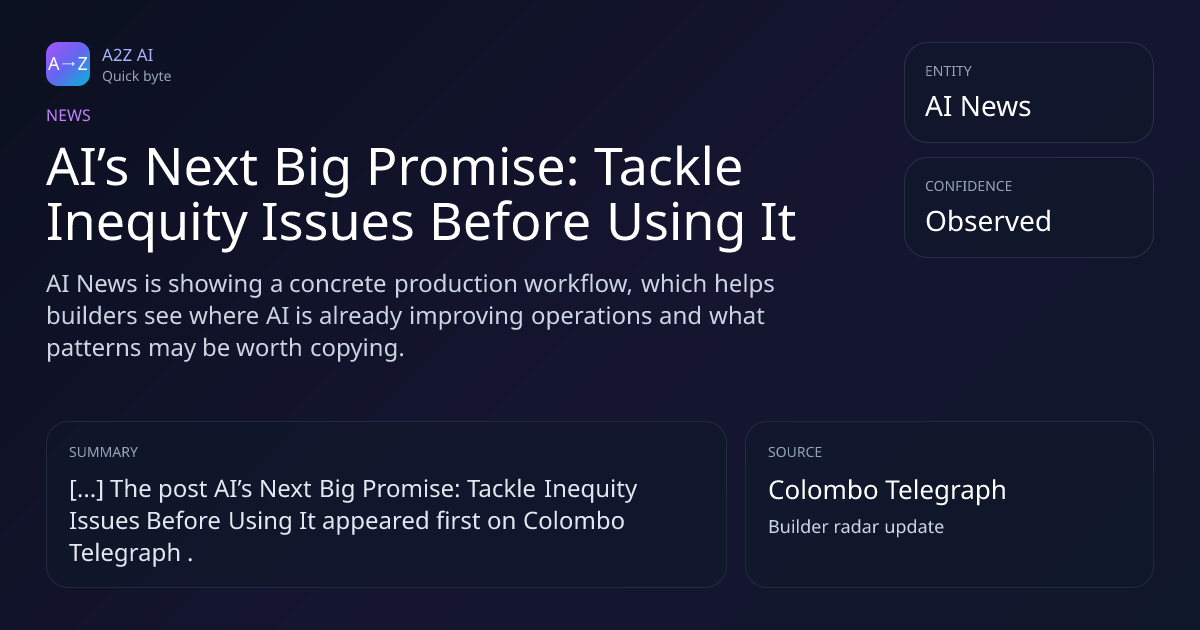 A→Z
A2Z AI
Quick byte

NEWS

AI’s Next Big Promise: Tackle Inequity Issues Before Using It

AI News is showing a concrete production workflow, which helps builders see where AI is already improving operations and what patterns may be worth copying.

ENTITY
AI News

CONFIDENCE
Observed

SUMMARY
[…] The post AI’s Next Big Promise: Tackle Inequity Issues Before Using It appeared first on Colombo Telegraph .

SOURCE
Colombo Telegraph
Builder radar update